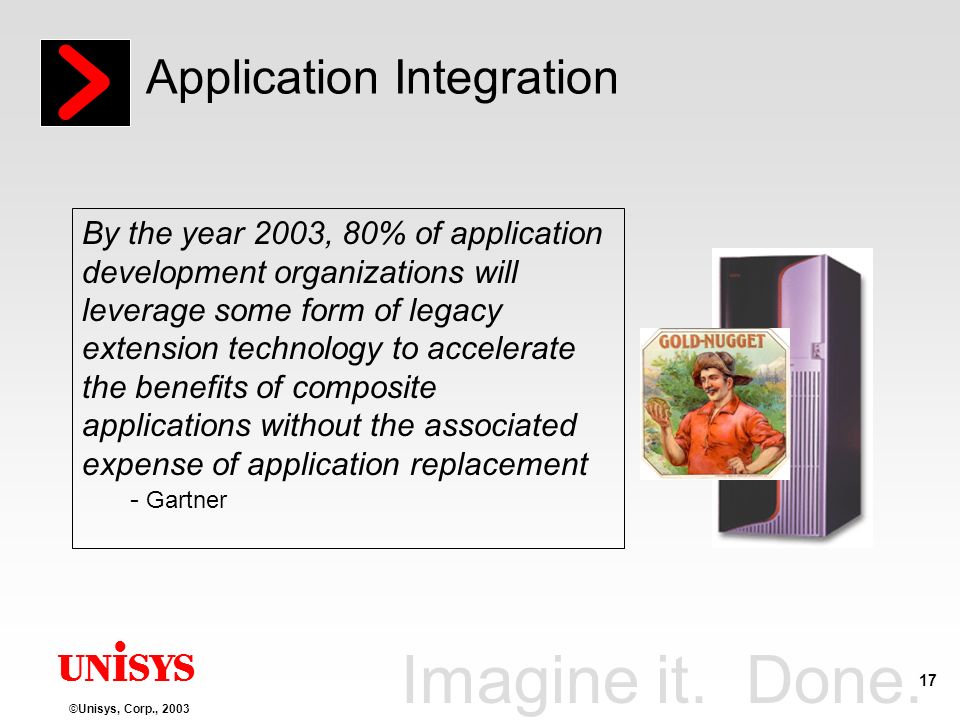 Application Integration

By the year 2003, 80% of application development organizations will leverage some form of legacy extension technology to accelerate the benefits of composite applications without the associated expense of application replacement
- Gartner

GOLD-NUGGET

UNISYS

©Unisys, Corp., 2003

Imagine it. Done.

17